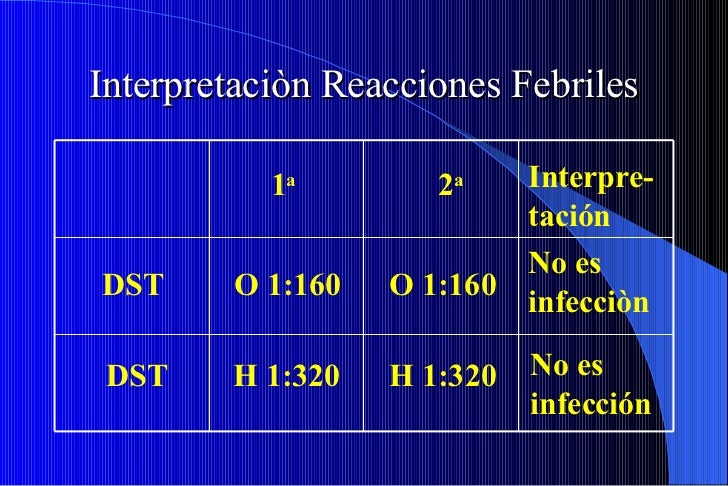 Interpretaciòn Reacciones Febriles

|  | 1ª | 2ª | Interpretación |
|---|---|---|---|
| DST | O 1:160 | O 1:160 | No es infecciòn |
| DST | H 1:320 | H 1:320 | No es infección |